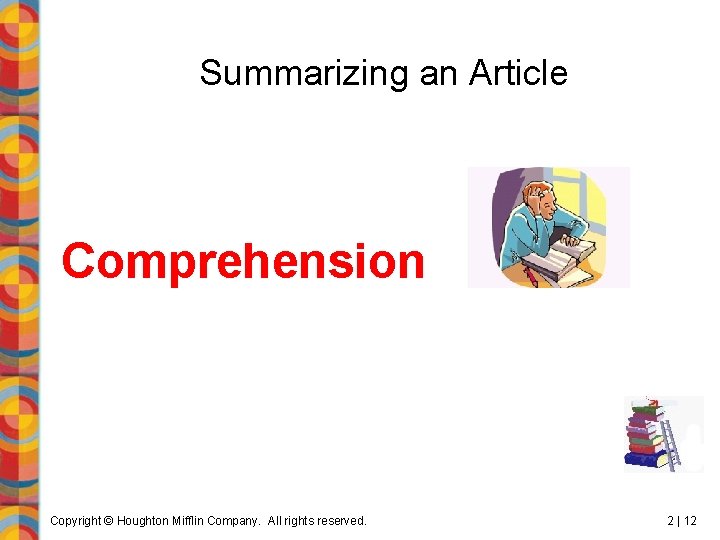 Summarizing an Article

Comprehension

Copyright © Houghton Mifflin Company. All rights reserved.

2 | 12